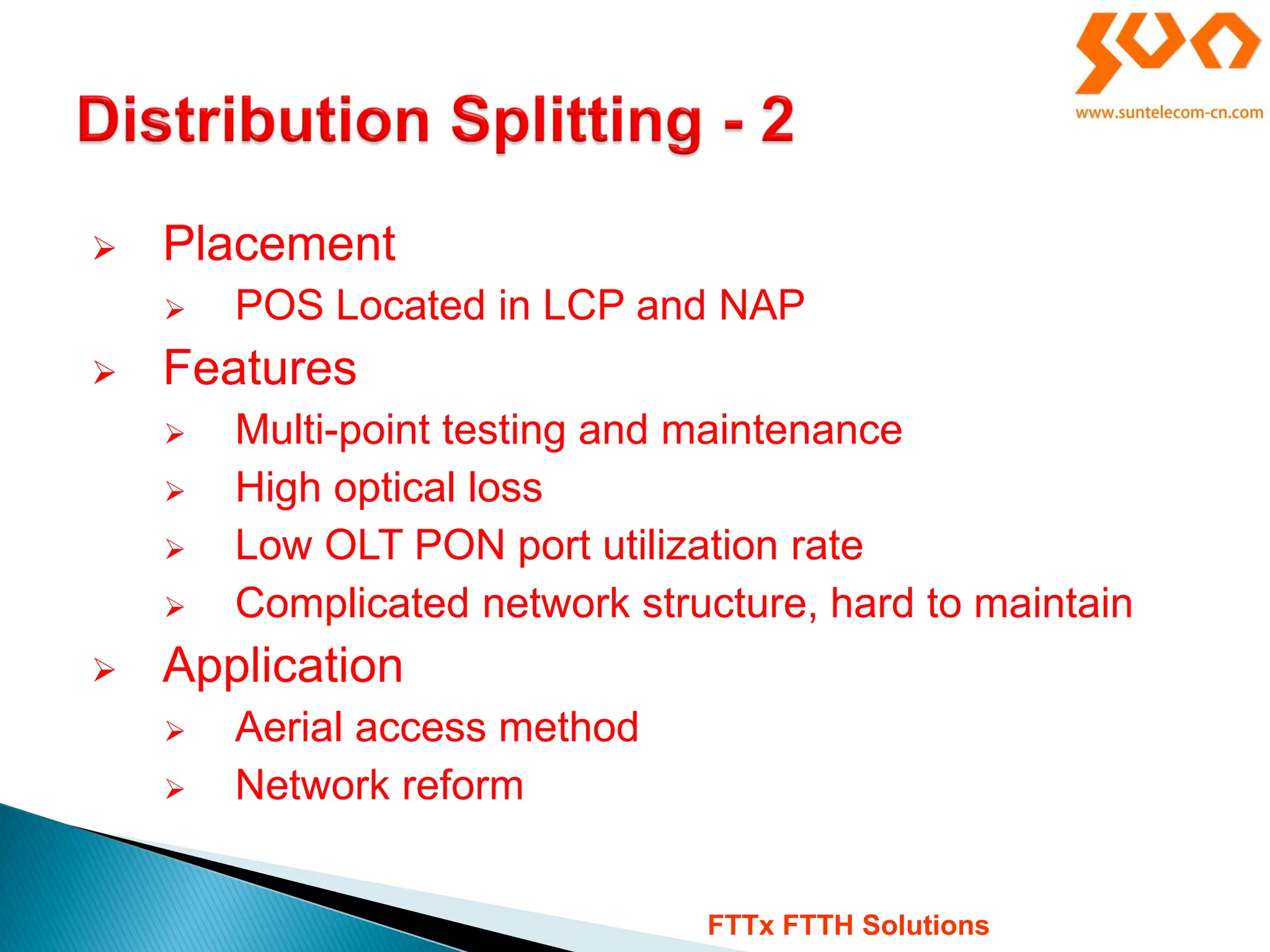 www.suntelecom-cn.com

Distribution Splitting - 2

➢ Placement
➢ POS Located in LCP and NAP
➢ Features
➢ Multi-point testing and maintenance
➢ High optical loss
➢ Low OLT PON port utilization rate
➢ Complicated network structure, hard to maintain
➢ Application
➢ Aerial access method
➢ Network reform

FTTx FTTH Solutions